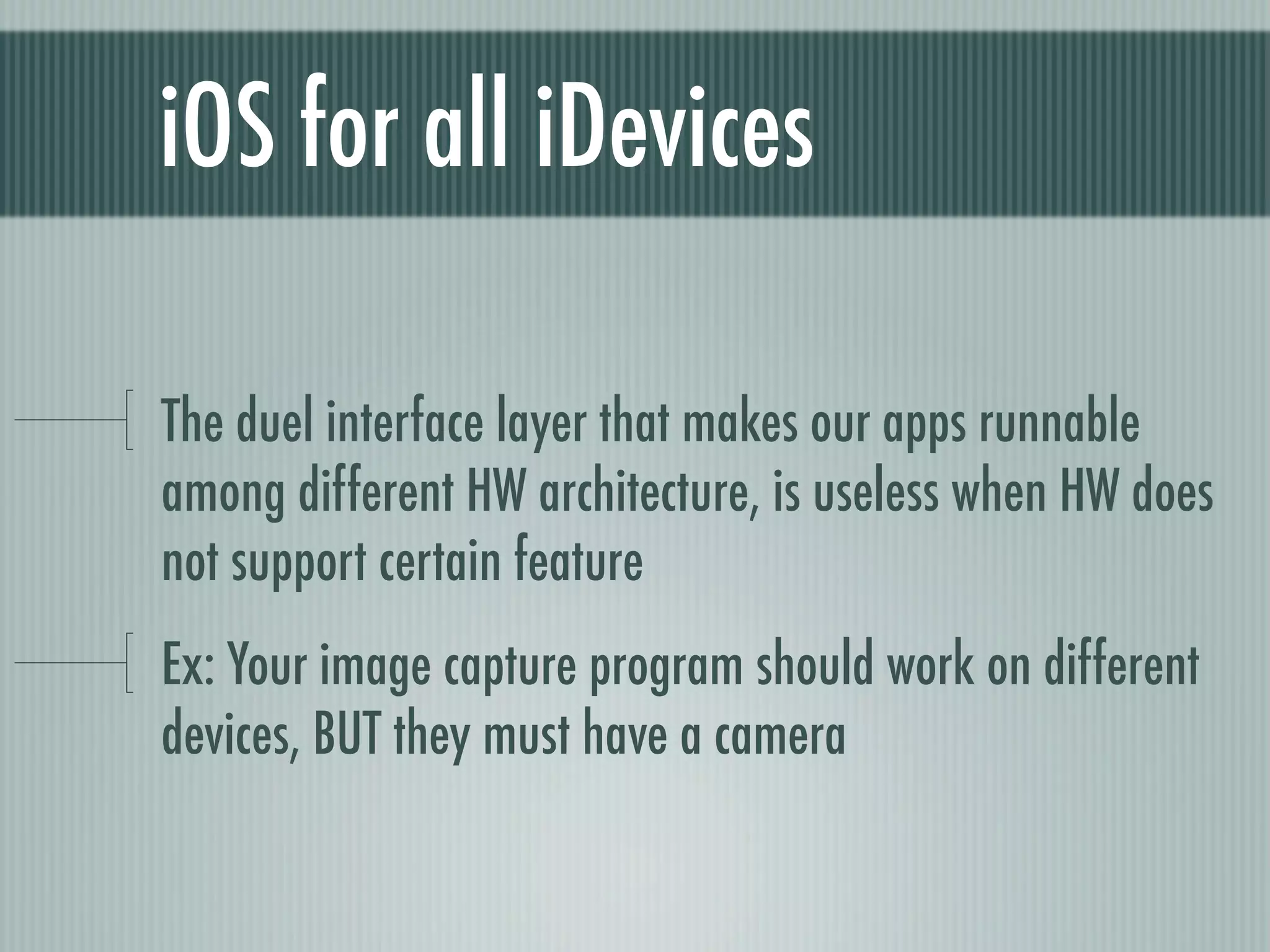 iOS for all iDevices

The duel interface layer that makes our apps runnable among different HW architecture, is useless when HW does not support certain feature

Ex: Your image capture program should work on different devices, BUT they must have a camera